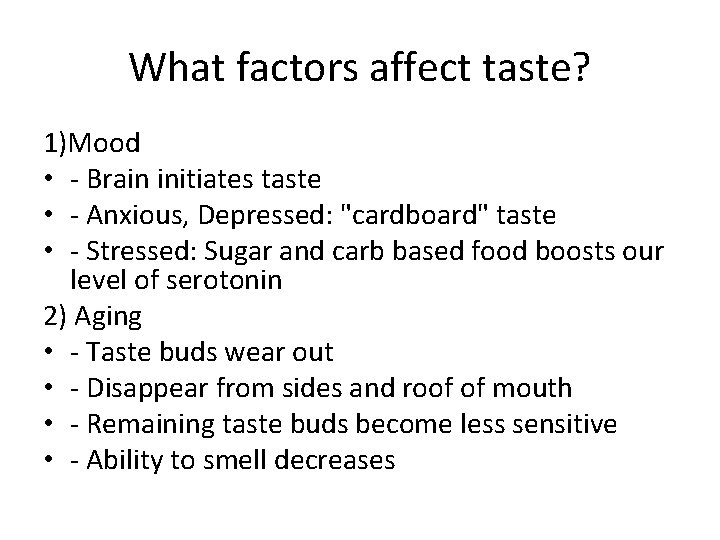 What factors affect taste?

1)Mood
• - Brain initiates taste
• - Anxious, Depressed: "cardboard" taste
• - Stressed: Sugar and carb based food boosts our level of serotonin
2) Aging
• - Taste buds wear out
• - Disappear from sides and roof of mouth
• - Remaining taste buds become less sensitive
• - Ability to smell decreases